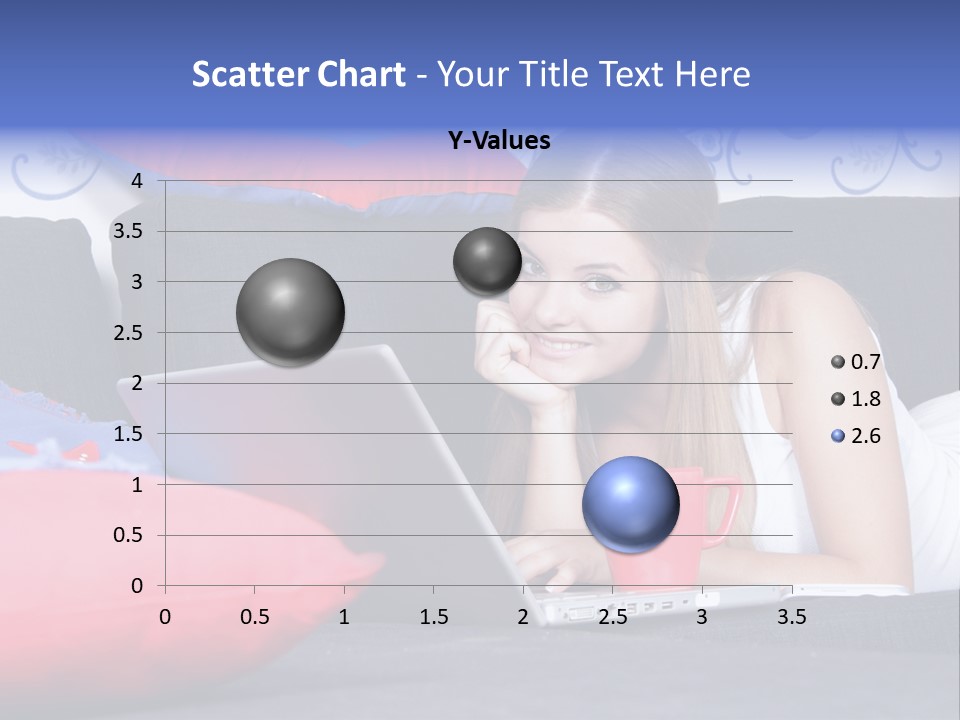 Scatter Chart - Your Title Text Here

Y-Values

4
3.5
3
2.5
2
1.5
1
0.5
0

0 0.5 1 1.5 2 2.5 3 3.5

0.7
1.8
2.6